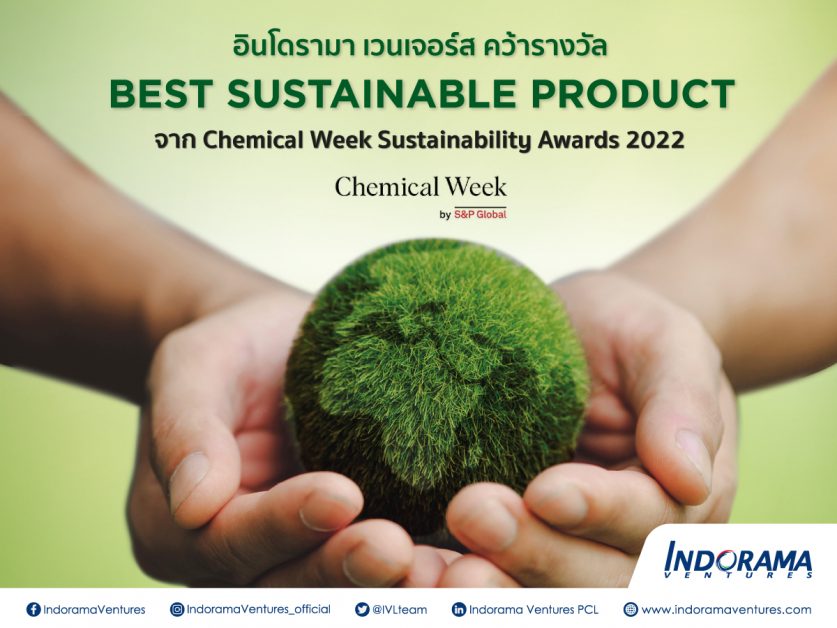 อินโดรามา เวนเจอร์ส คว้ารางวัล

BEST SUSTAINABLE PRODUCT

จาก Chemical Week Sustainability Awards 2022

Chemical Week

by S&P Global

INDORAMA VENTURES

IndoramaVentures IndoramaVentures_official @IVLteam Indorama Ventures PCL www.indoramaventures.com